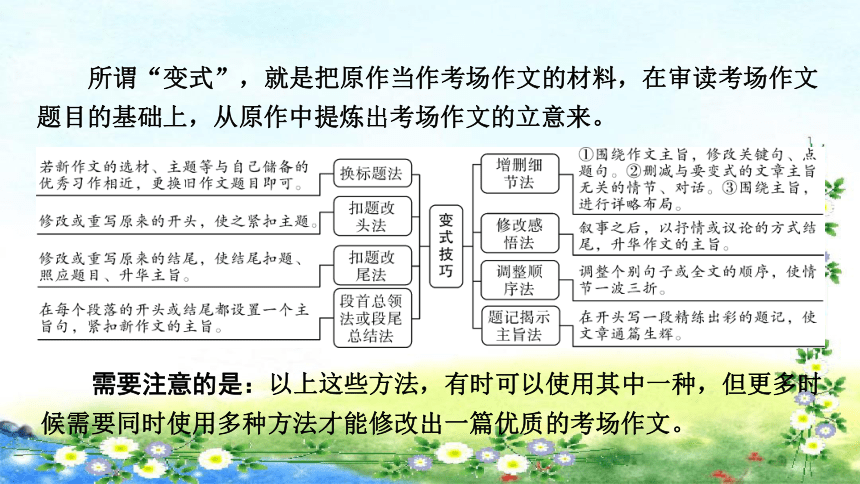 所谓“变式”，就是把原作当作考场作文的材料，在审读考场作文题目的基础上，从原作中提炼出考场作文的立意来。

若新作文的选材、主题等与自己储备的优秀习作相近，更换旧作文题目即可。

换标题法

修改或重写原来的开头，使之紧扣主题。

扣题改头法

修改或重写原来的结尾，使结尾扣题、照应题目、升华主旨。

扣题改尾法

在每个段落的开头或结尾都设置一个主旨句，紧扣新作文的主旨。

段首总领法或段尾总结法

变式技巧

增删细节法

①围绕作文主旨，修改关键句、点题句。②删减与要变式的文章主旨无关的情节、对话。③围绕主旨，进行详略布局。

修改感悟法

叙事之后，以抒情或议论的方式结尾，升华作文的主旨。

调整顺序法

调整个别句子或全文的顺序，使情节一波三折。

题记揭示主旨法

在开头写一段精练出彩的题记，使文章通篇生辉。

需要注意的是：以上这些方法，有时可以使用其中一种，但更多时候需要同时使用多种方法才能修改出一篇优质的考场作文。